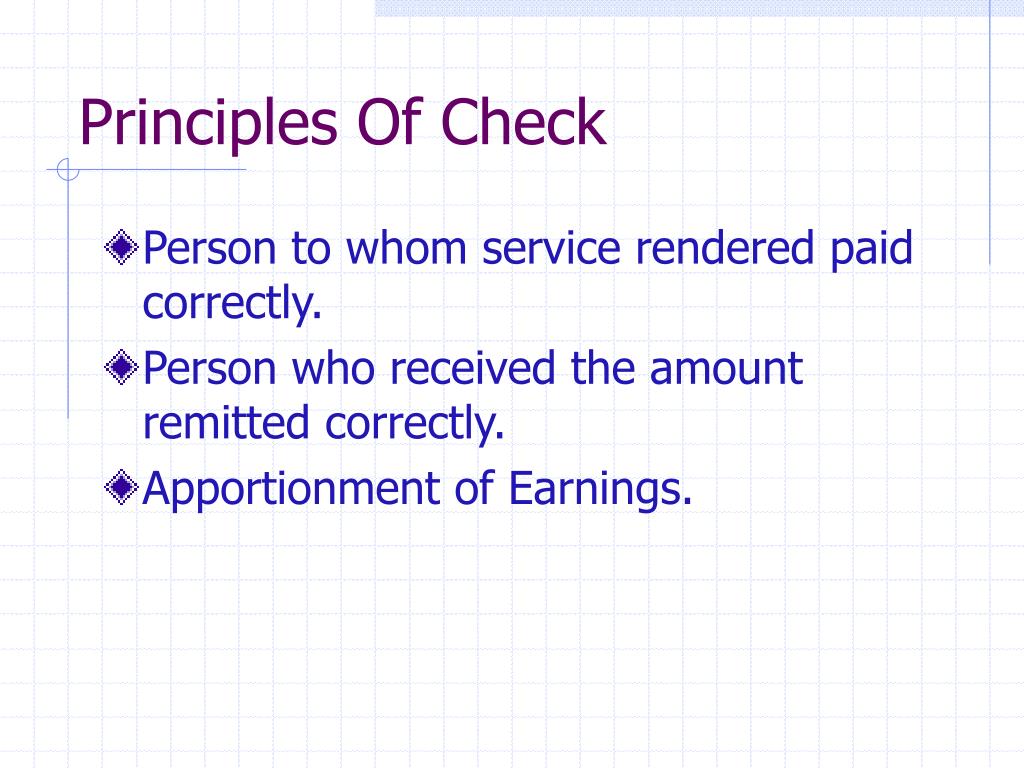 Principles Of Check

Person to whom service rendered paid correctly.

Person who received the amount remitted correctly.

Apportionment of Earnings.